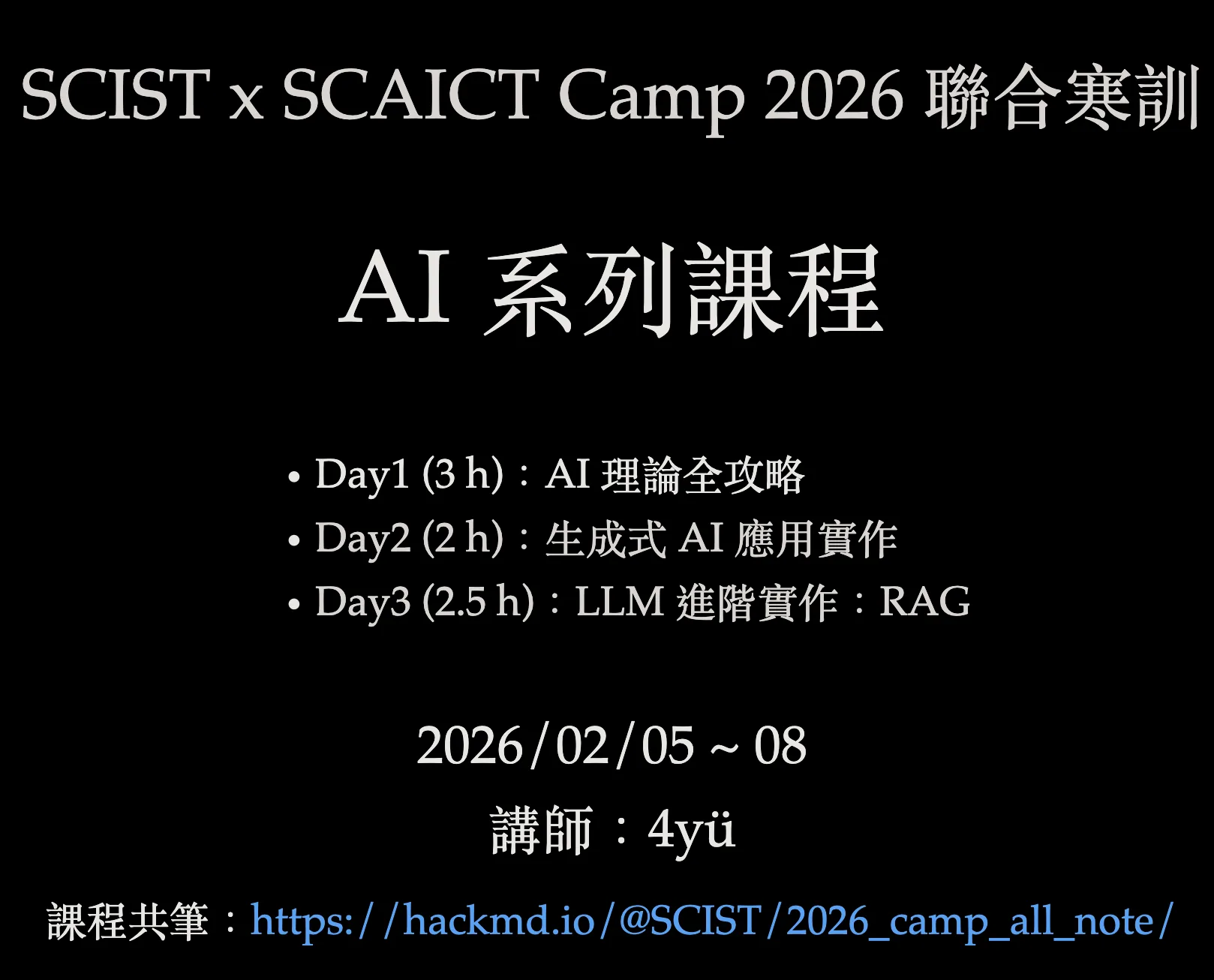 SCIST x SCAICT Camp 2026 聯合寒訓

AI 系列課程

• Day1 (3 h)：AI 理論全攻略
• Day2 (2 h)：生成式 AI 應用實作
• Day3 (2.5 h)：LLM 進階實作：RAG

2026/02/05 ~ 08

講師：4yü

課程共筆：https://hackmd.io/@SCIST/2026_camp_all_note/